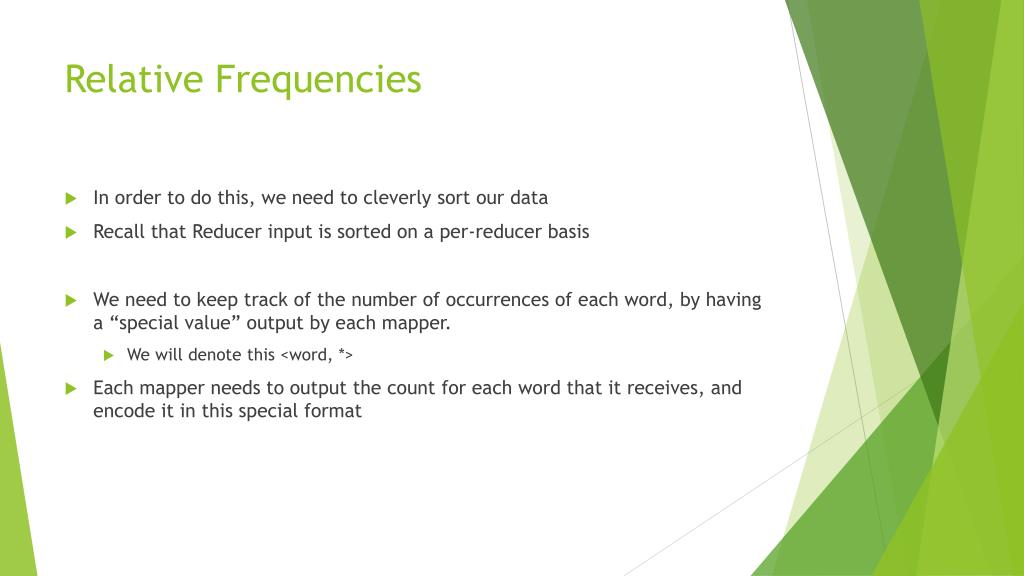 Relative Frequencies

In order to do this, we need to cleverly sort our data

Recall that Reducer input is sorted on a per-reducer basis

We need to keep track of the number of occurrences of each word, by having a “special value” output by each mapper.

We will denote this <word, *>

Each mapper needs to output the count for each word that it receives, and encode it in this special format